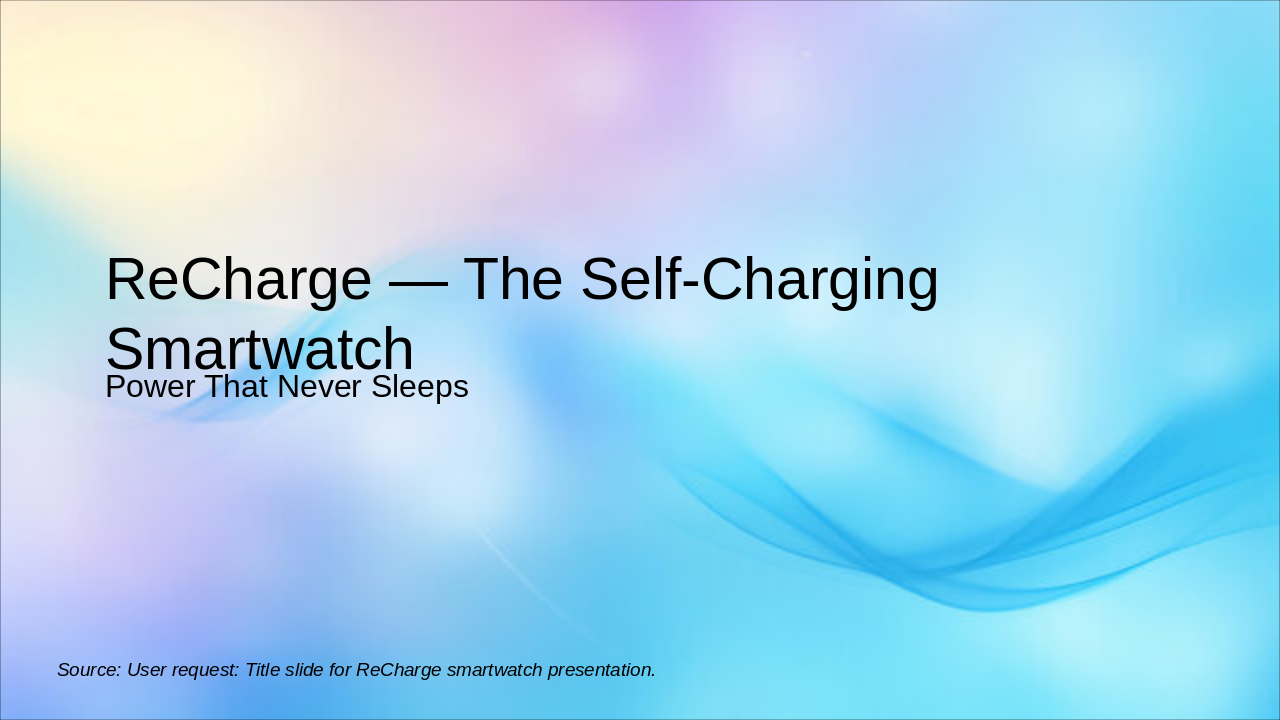 ReCharge — The Self-Charging Smartwatch

Power That Never Sleeps

Source: User request: Title slide for ReCharge smartwatch presentation.